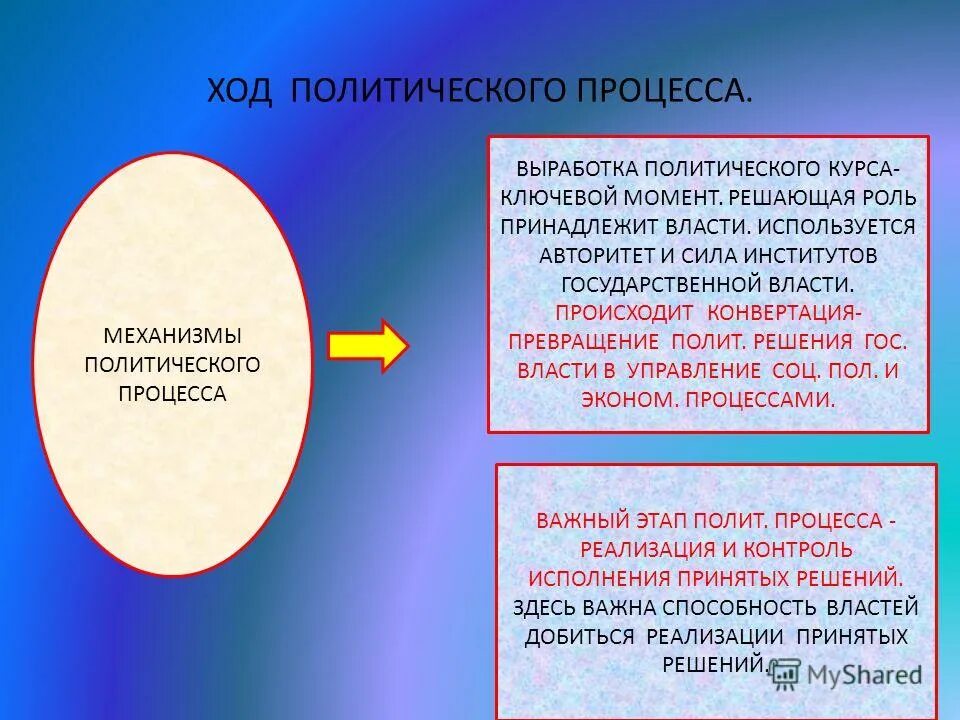 ХОД ПОЛИТИЧЕСКОГО ПРОЦЕССА.

МЕХАНИЗМЫ ПОЛИТИЧЕСКОГО ПРОЦЕССА

ВЫРАБОТКА ПОЛИТИЧЕСКОГО КУРСА- КЛЮЧЕВОЙ МОМЕНТ. РЕШАЮЩАЯ РОЛЬ ПРИНАДЛЕЖИТ ВЛАСТИ. ИСПОЛЬЗУЕТСЯ АВТОРИТЕТ И СИЛА ИНСТИТУТОВ ГОСУДАРСТВЕННОЙ ВЛАСТИ. ПРОИСХОДИТ КОНВЕРТАЦИЯ- ПРЕВРАЩЕНИЕ ПОЛИТ. РЕШЕНИЯ ГОС. ВЛАСТИ В УПРАВЛЕНИЕ СОЦ. ПОЛ. И ЭКОНОМ. ПРОЦЕССАМИ.

ВАЖНЫЙ ЭТАП ПОЛИТ. ПРОЦЕССА - РЕАЛИЗАЦИЯ И КОНТРОЛЬ ИСПОЛНЕНИЯ ПРИНЯТЫХ РЕШЕНИЙ. ЗДЕСЬ ВАЖНА СПОСОБНОСТЬ ВЛАСТЕЙ ДОБИТЬСЯ РЕАЛИЗАЦИИ ПРИНЯТЫХ РЕШЕНИЙ.

MyShared